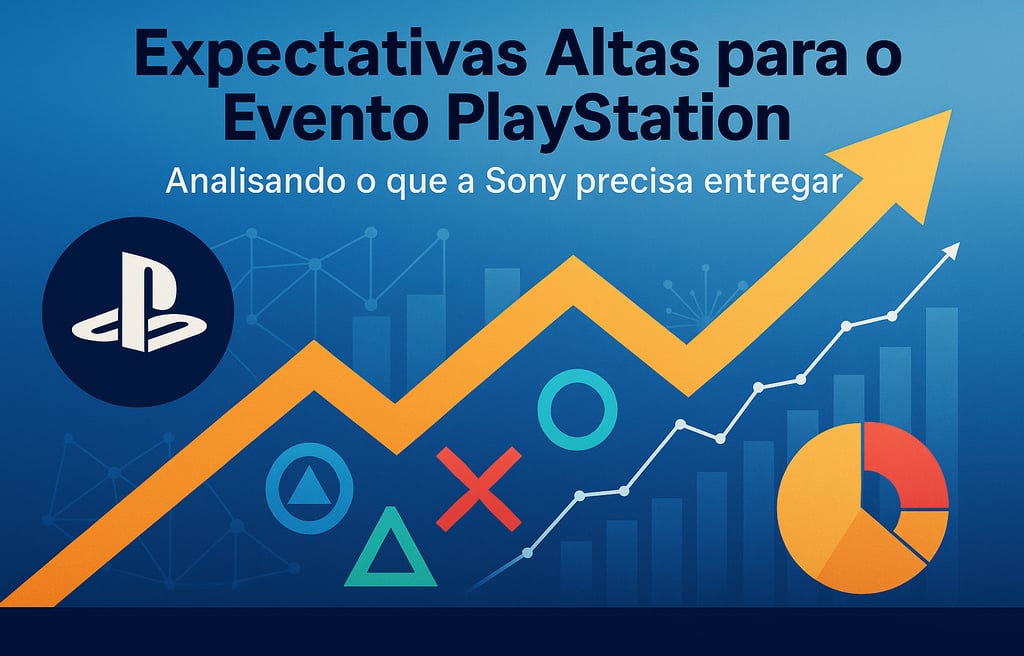 Expectativas Altas para o Evento PlayStation

Analisando o que a Sony precisa entregar